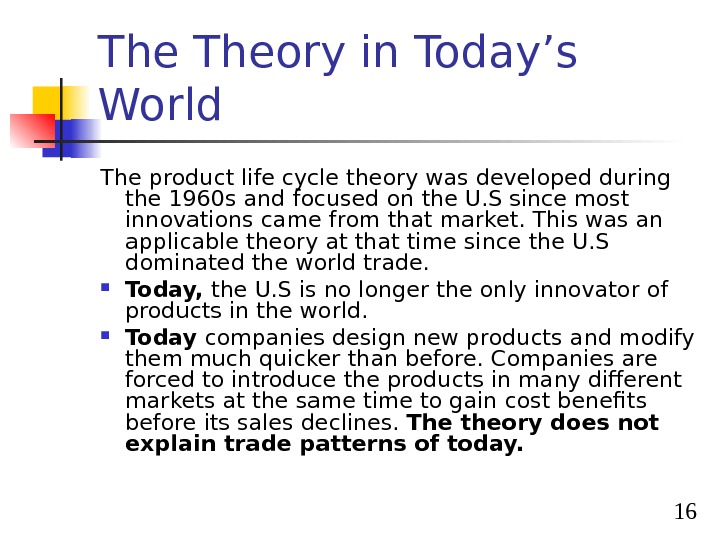 The Theory in Today’s World

The product life cycle theory was developed during the 1960s and focused on the U.S since most innovations came from that market. This was an applicable theory at that time since the U.S dominated the world trade.

Today, the U.S is no longer the only innovator of products in the world.

Today companies design new products and modify them much quicker than before. Companies are forced to introduce the products in many different markets at the same time to gain cost benefits before its sales declines. The theory does not explain trade patterns of today.

16